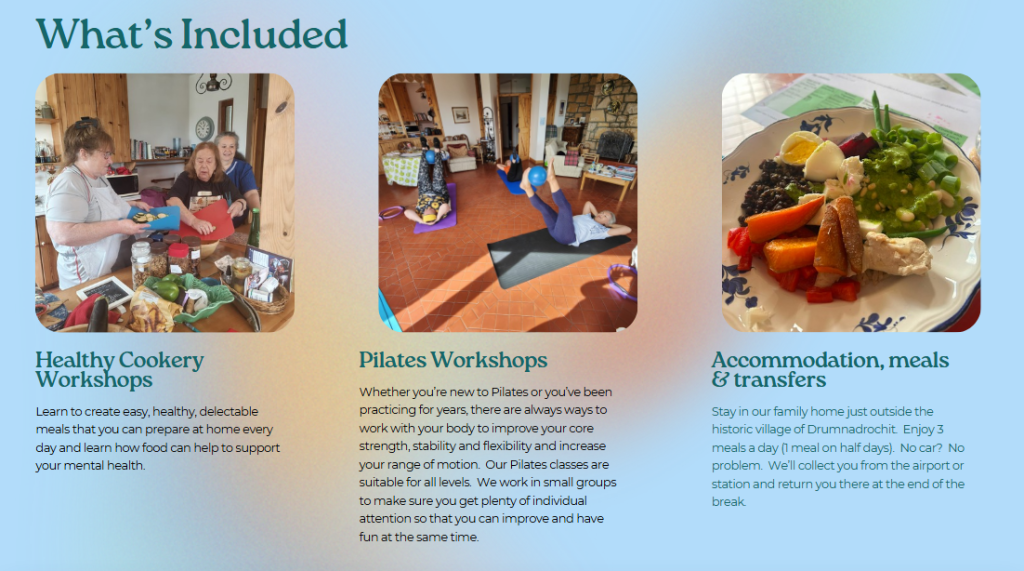 What's Included

Healthy Cookery Workshops

Learn to create easy, healthy, delectable meals that you can prepare at home every day and learn how food can help to support your mental health.

Pilates Workshops

Whether you're new to Pilates or you've been practicing for years, there are always ways to work with your body to improve your core strength, stability and flexibility and increase your range of motion. Our Pilates classes are suitable for all levels. We work in small groups to make sure you get plenty of individual attention so that you can improve and have fun at the same time.

Accommodation, meals & transfers

Stay in our family home just outside the historic village of Drumnadrochit. Enjoy 3 meals a day (1 meal on half days). No car? No problem. We'll collect you from the airport or station and return you there at the end of the break.